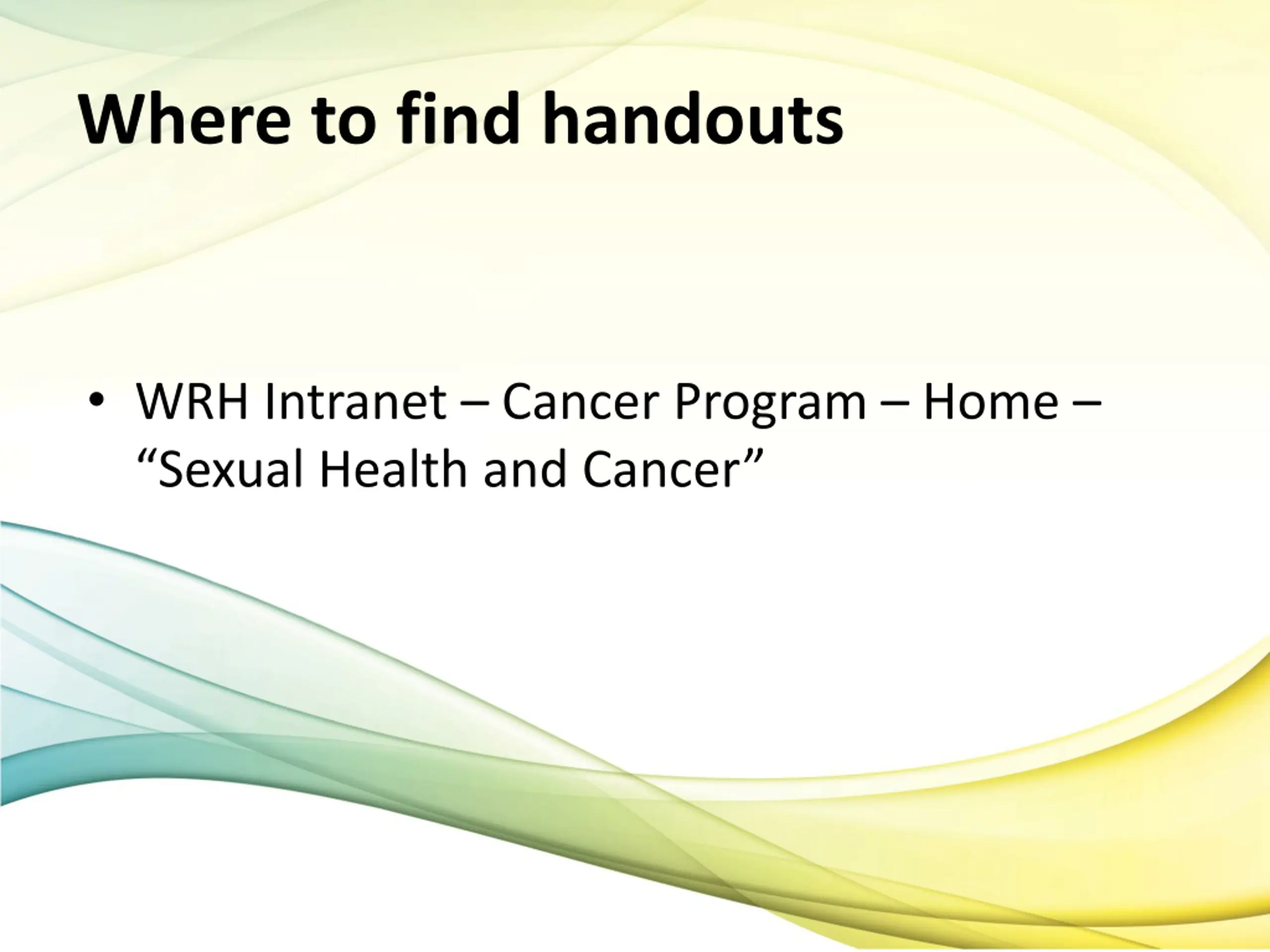 Where to find handouts

• WRH Intranet – Cancer Program – Home – “Sexual Health and Cancer”